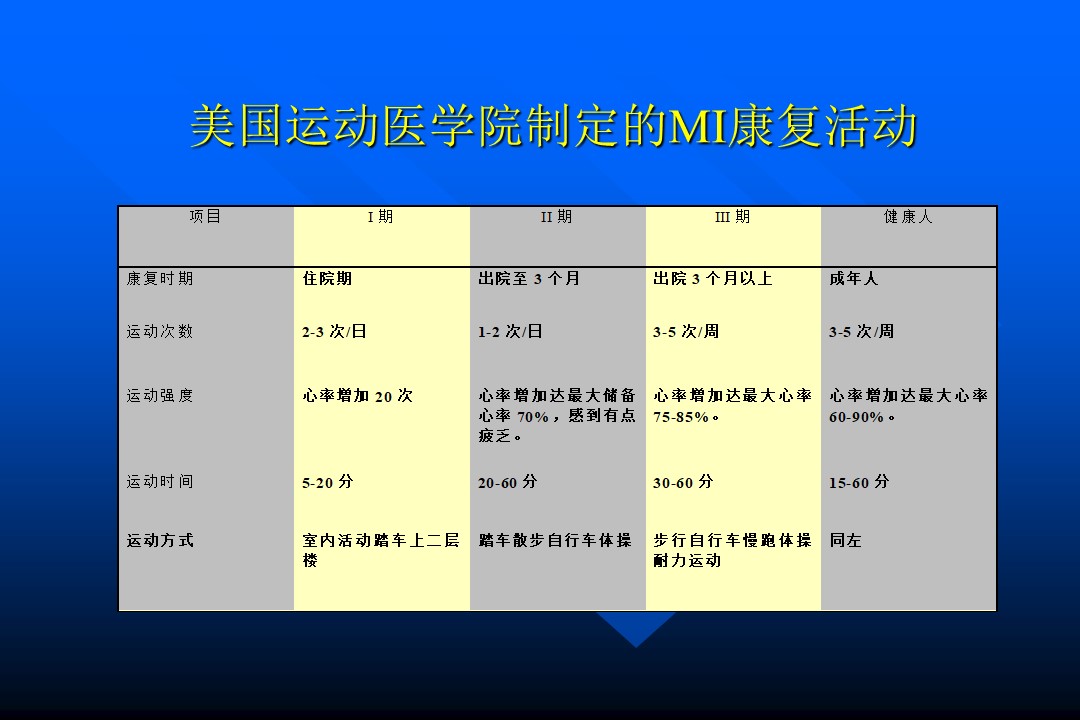 美国运动医学院制定的MI康复活动

| 项目 | I 期 | II 期 | III 期 | 健康人 |
|---|---|---|---|---|
| 康复时期 | 住院期 | 出院至 3 个月 | 出院 3 个月以上 | 成年人 |
| 运动次数 | 2-3 次/日 | 1-2 次/日 | 3-5 次/周 | 3-5 次/周 |
| 运动强度 | 心率增加 20 次 | 心率增加达最大储备心率 70%，感到有点疲乏。 | 心率增加达最大心率 75-85%。 | 心率增加达最大心率 60-90%。 |
| 运动时间 | 5-20 分 | 20-60 分 | 30-60 分 | 15-60 分 |
| 运动方式 | 室内活动踏车上二层楼 | 踏车散步自行车体操 | 步行自行车慢跑体操耐力运动 | 同左 |